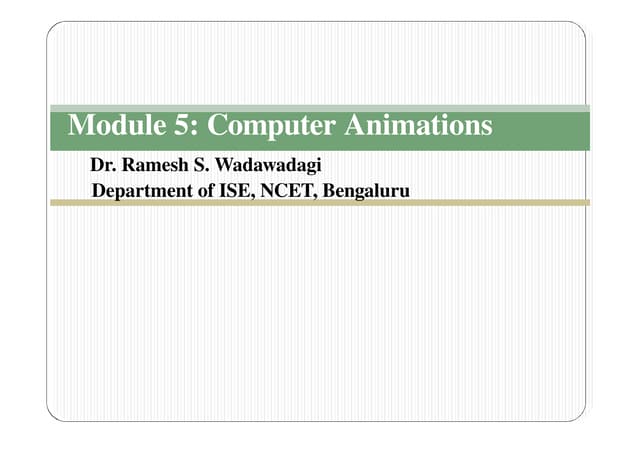 Module 5: Computer Animations

Dr. Ramesh S. Wadawadagi
Department of ISE, NCET, Bengaluru